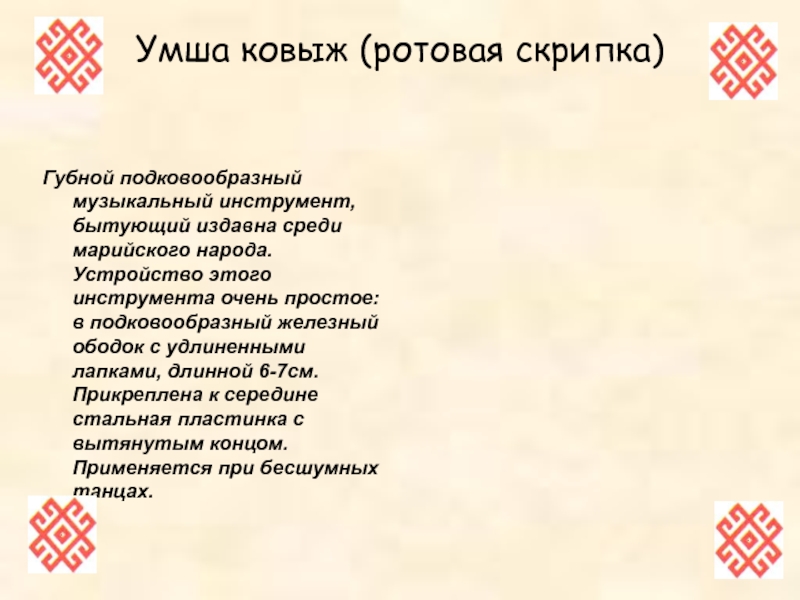 Умша ковыж (ротовая скрипка)

Губной подковообразный музыкальный инструмент, бытующий издавна среди марийского народа. Устройство этого инструмента очень простое: в подковообразный железный ободок с удлиненными лапками, длинной 6-7см. Прикреплена к середине стальная пластинка с вытянутым концом. Применяется при бесшумных танцах.